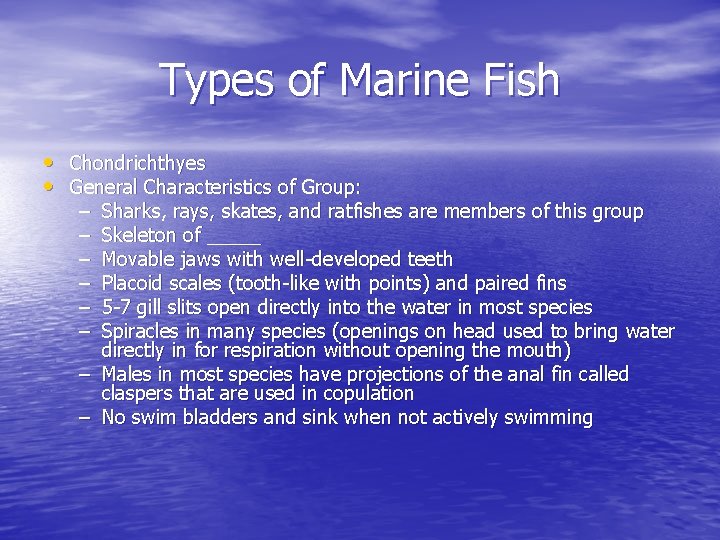 Types of Marine Fish

• Chondrichthyes
• General Characteristics of Group:
– Sharks, rays, skates, and ratfishes are members of this group
– Skeleton of _____
– Movable jaws with well-developed teeth
– Placoid scales (tooth-like with points) and paired fins
– 5-7 gill slits open directly into the water in most species
– Spiracles in many species (openings on head used to bring water directly in for respiration without opening the mouth)
– Males in most species have projections of the anal fin called claspers that are used in copulation
– No swim bladders and sink when not actively swimming